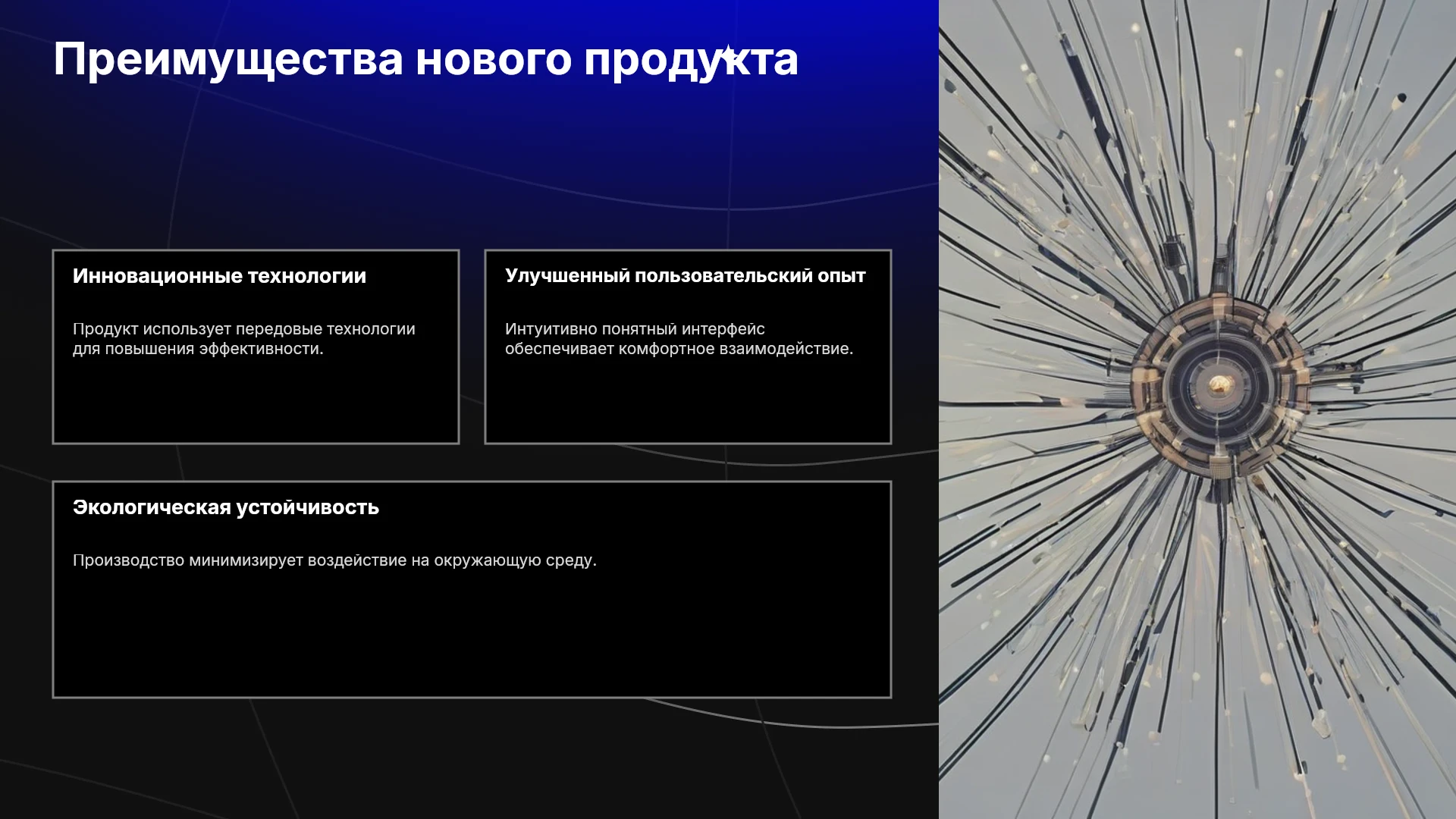 Преимущества нового продукта

Инновационные технологии

Продукт использует передовые технологии для повышения эффективности.

Улучшенный пользовательский опыт

Интуитивно понятный интерфейс обеспечивает комфортное взаимодействие.

Экологическая устойчивость

Производство минимизирует воздействие на окружающую среду.